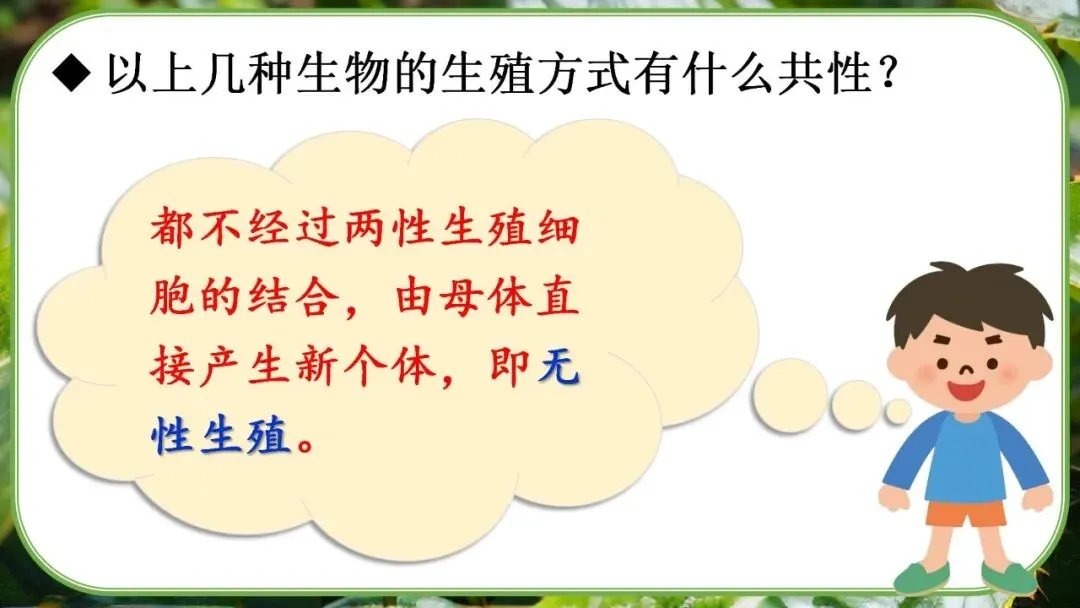 ◆ 以上几种生物的生殖方式有什么共性？

都不经过两性生殖细胞的结合，由母体直接产生新个体，即无性生殖。